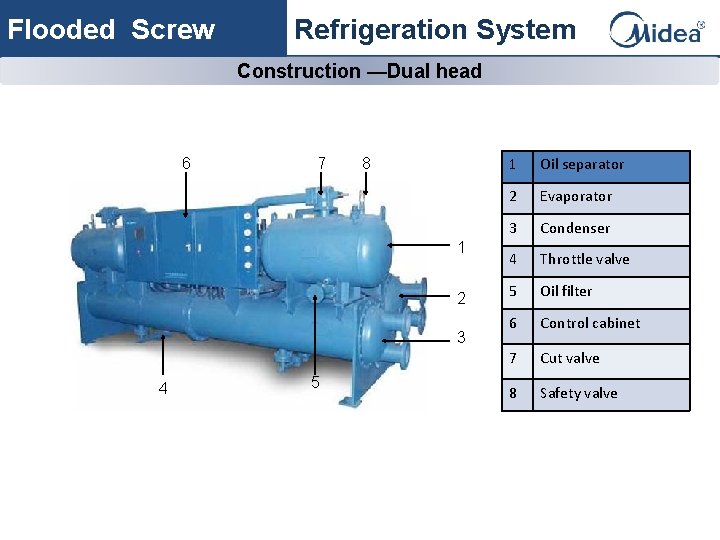 Flooded Screw Refrigeration System Midea®

Construction —Dual head

6 7 8

1

2

3

4 5

| 1 | Oil separator |
|---|---|
| 2 | Evaporator |
| 3 | Condenser |
| 4 | Throttle valve |
| 5 | Oil filter |
| 6 | Control cabinet |
| 7 | Cut valve |
| 8 | Safety valve |